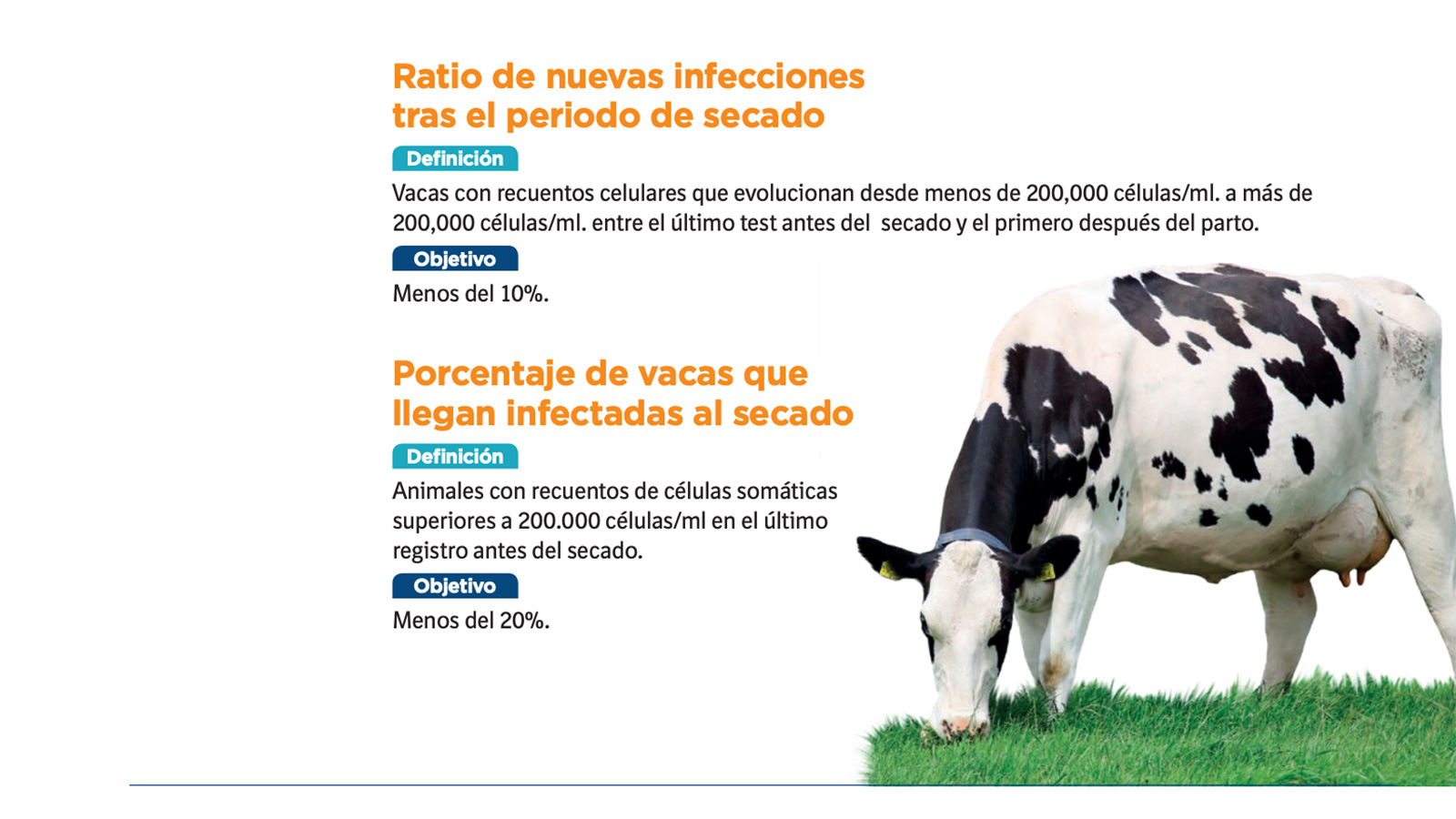 Ratio de nuevas infecciones tras el periodo de secado

Definición

Vacas con recuentos celulares que evolucionan desde menos de 200,000 células/ml. a más de 200,000 células/ml. entre el último test antes del secado y el primero después del parto.

Objetivo

Menos del 10%.

Porcentaje de vacas que llegan infectadas al secado

Definición

Animales con recuentos de células somáticas superiores a 200.000 células/ml en el último registro antes del secado.

Objetivo

Menos del 20%.